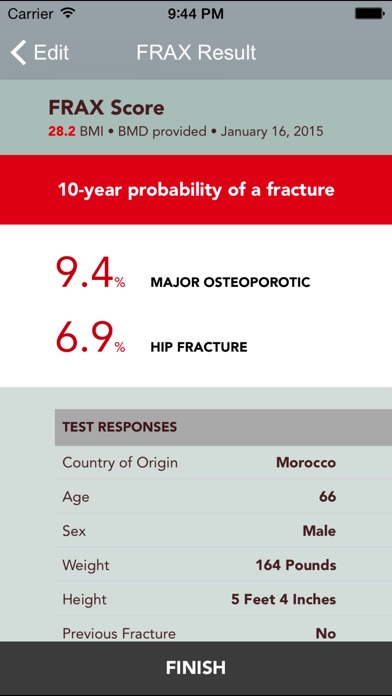 Carrier 9:44 PM

Edit FRAX Result

FRAX Score
28.2 BMI • BMD provided • January 16, 2015

10-year probability of a fracture

9.4% MAJOR OSTEOPOROTIC

6.9% HIP FRACTURE

| TEST RESPONSES | |
|---|---|
| Country of Origin | Morocco |
| Age | 66 |
| Sex | Male |
| Weight | 164 Pounds |
| Height | 5 Feet 4 Inches |
| Previous Fracture | No |

FINISH